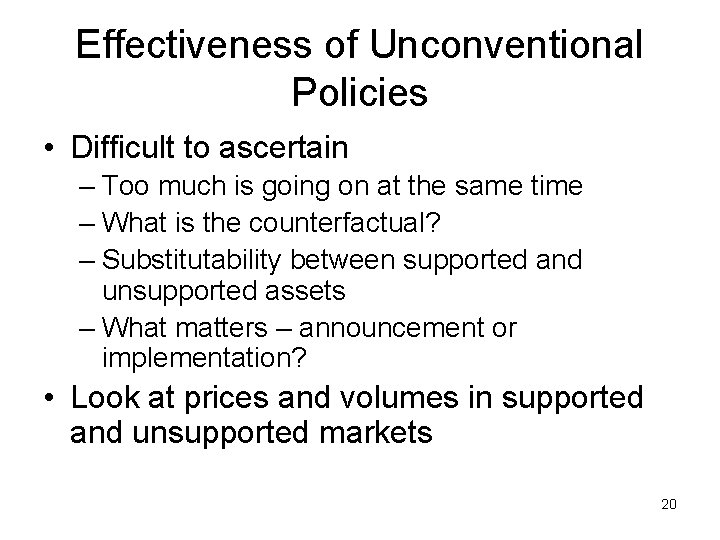 Effectiveness of Unconventional Policies

• Difficult to ascertain
– Too much is going on at the same time
– What is the counterfactual?
– Substitutability between supported and unsupported assets
– What matters – announcement or implementation?

• Look at prices and volumes in supported and unsupported markets

20